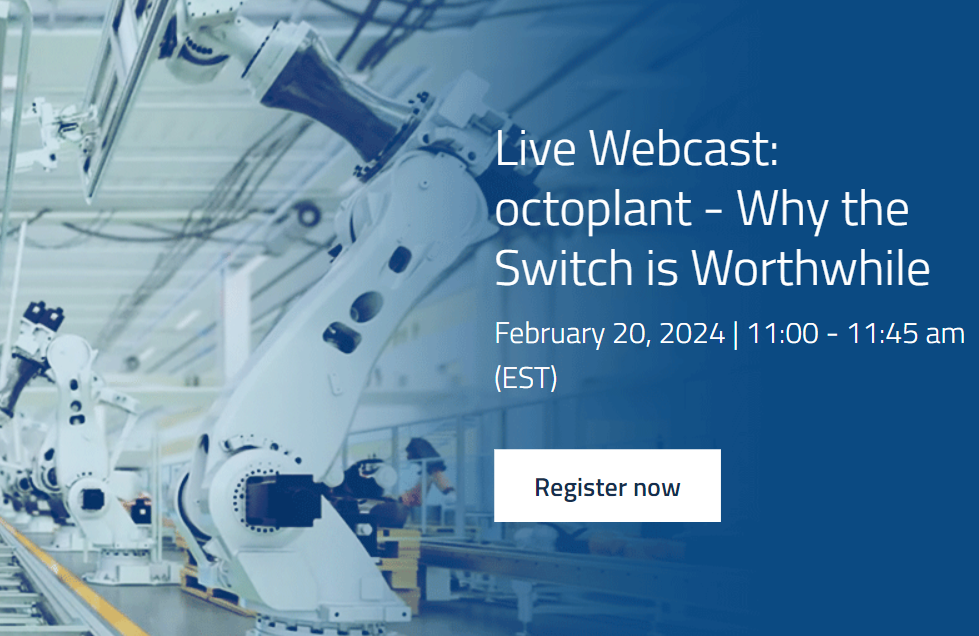 Live Webcast: octoplant - Why the Switch is Worthwhile

February 20, 2024 | 11:00 - 11:45 am (EST)

Register now